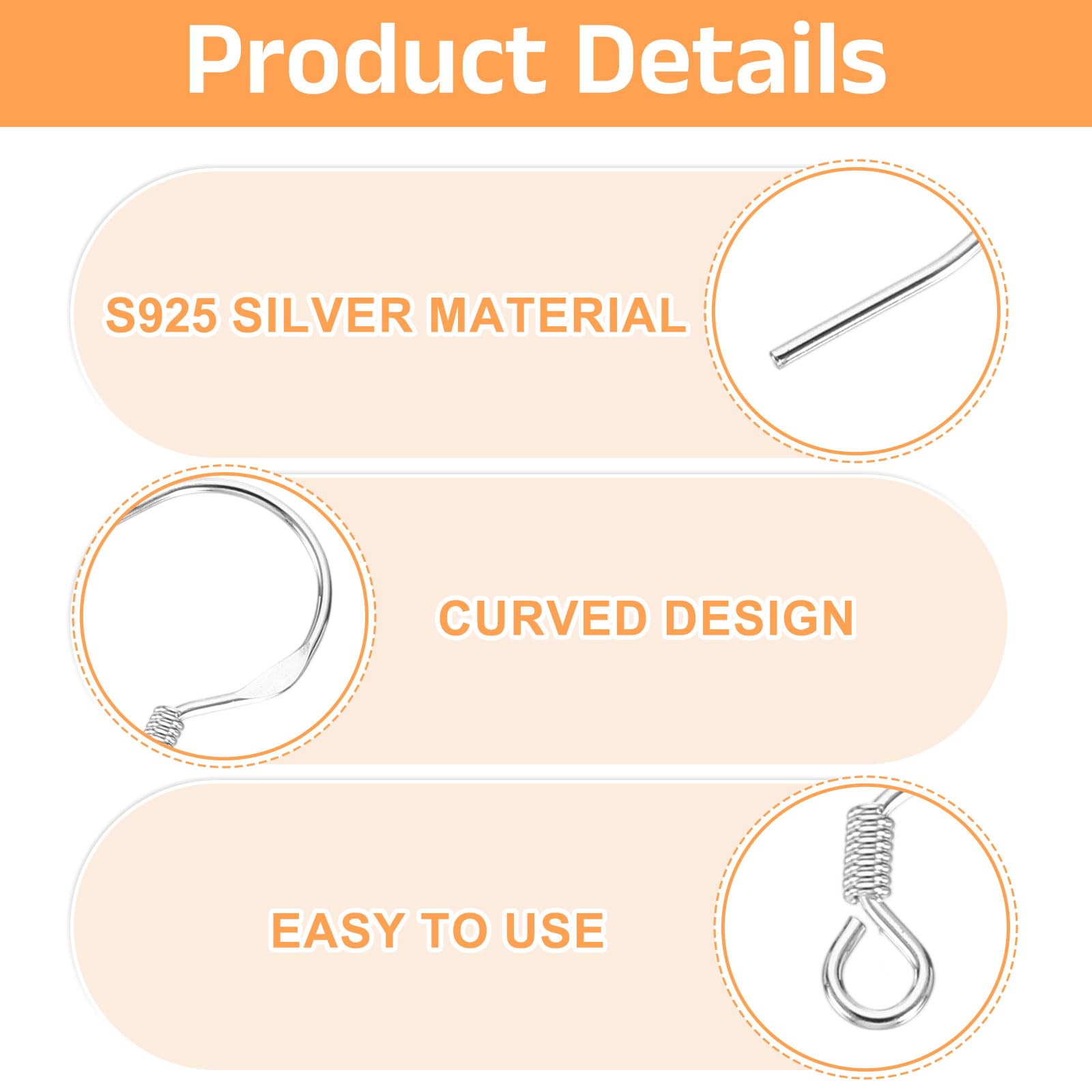 Product Details

S925 SILVER MATERIAL

CURVED DESIGN

EASY TO USE